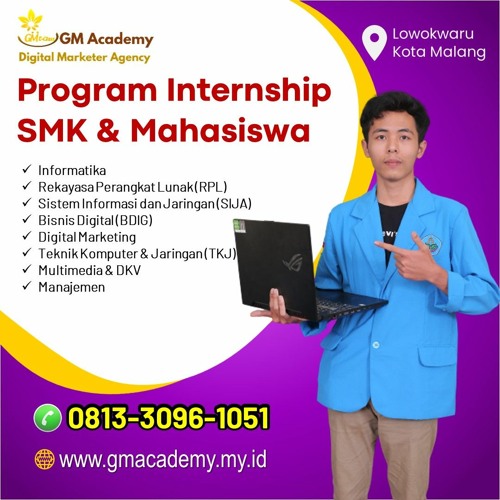 GMteam GM Academy
Digital Marketer Agency

Lowokwaru
Kota Malang

Program Internship
SMK & Mahasiswa

✓ Informatika
✓ Rekayasa Perangkat Lunak (RPL)
✓ Sistem Informasi dan Jaringan (SIJA)
✓ Bisnis Digital (BDIG)
✓ Digital Marketing
✓ Teknik Komputer & Jaringan (TKJ)
✓ Multimedia & DKV
✓ Manajemen

0813-3096-1051

www.gmacademy.my.id